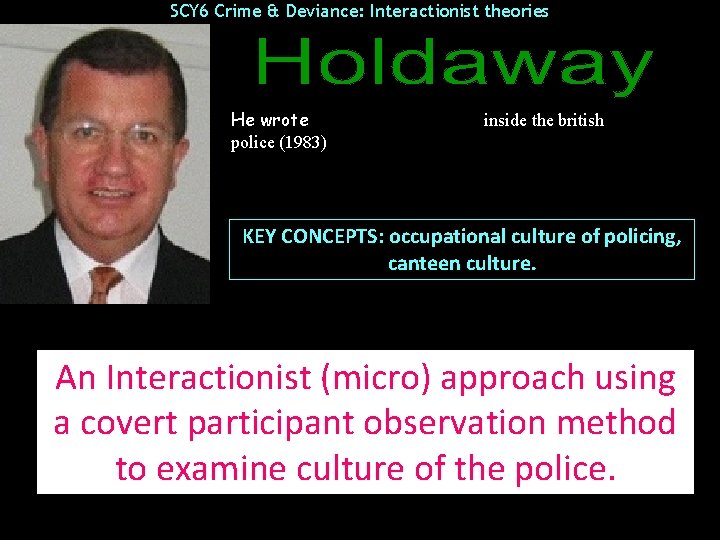 SCY6 Crime & Deviance: Interactionist theories

Holdaway

He wrote inside the british police (1983)

KEY CONCEPTS: occupational culture of policing, canteen culture.

An Interactionist (micro) approach using a covert participant observation method to examine culture of the police.